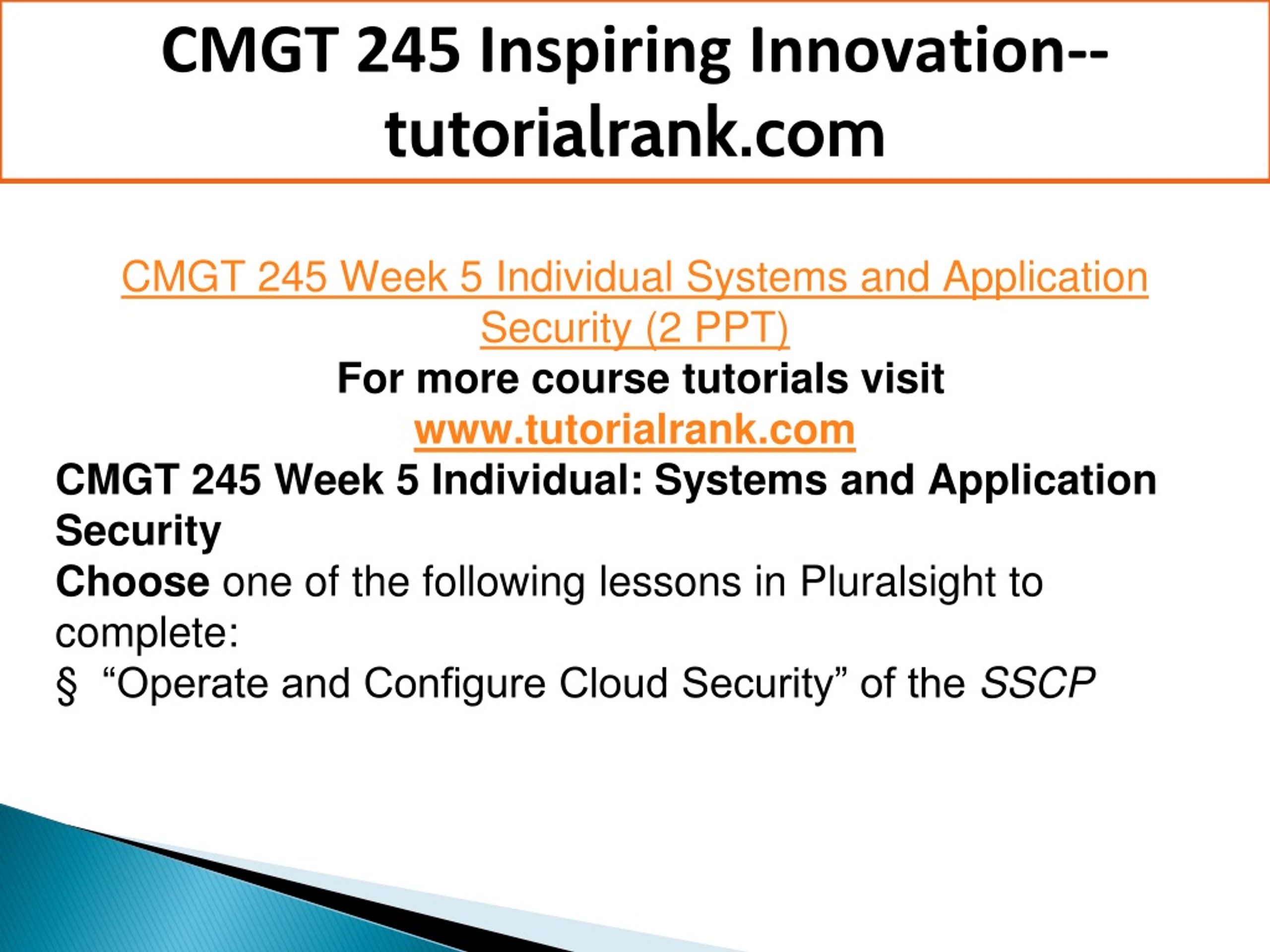 CMGT 245 Inspiring Innovation--tutorialrank.com

CMGT 245 Week 5 Individual Systems and Application Security (2 PPT)

For more course tutorials visit

www.tutorialrank.com

CMGT 245 Week 5 Individual: Systems and Application Security

Choose one of the following lessons in Pluralsight to complete:

§ “Operate and Configure Cloud Security” of the SSCP